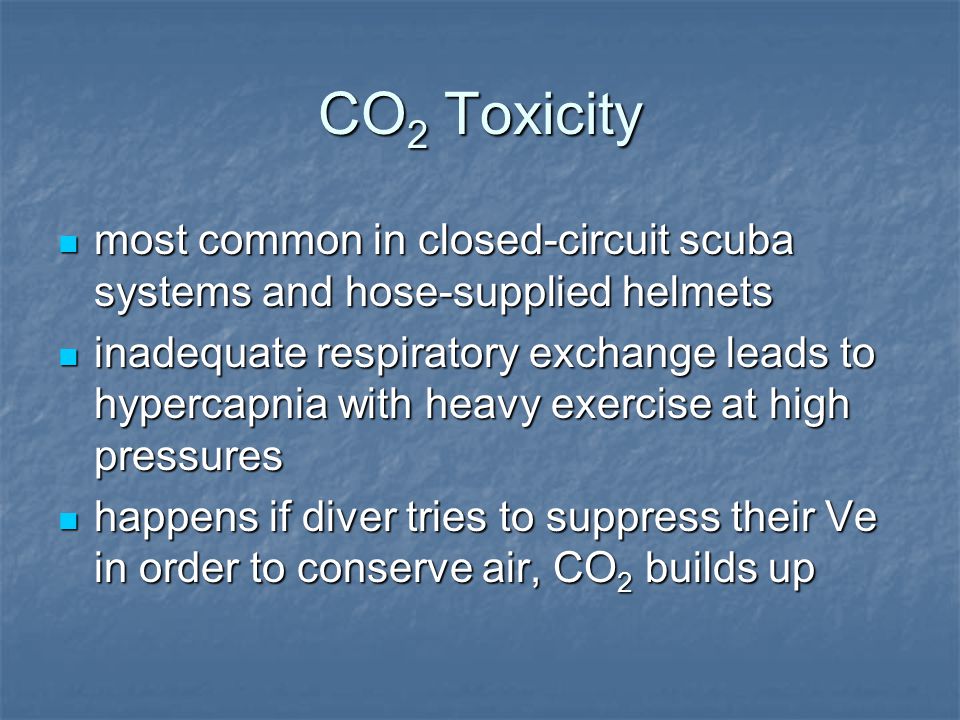 $CO_2$ Toxicity

- most common in closed-circuit scuba systems and hose-supplied helmets
- inadequate respiratory exchange leads to hypercapnia with heavy exercise at high pressures
- happens if diver tries to suppress their Ve in order to conserve air, $CO_2$ builds up